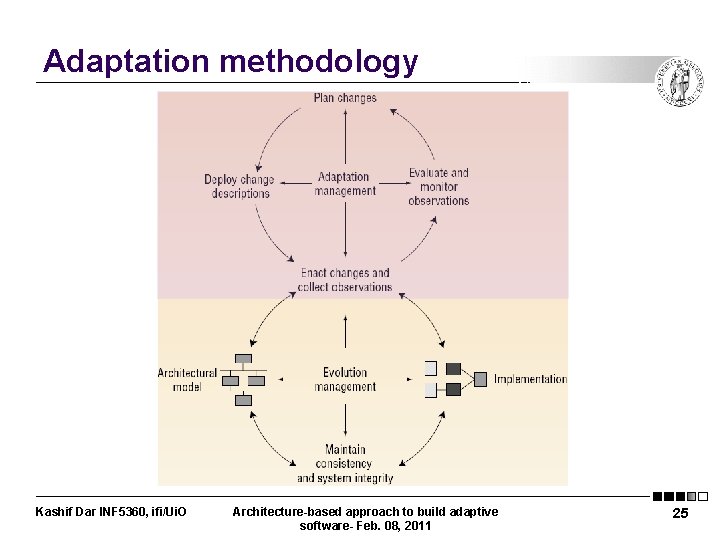 Adaptation methodology

Plan changes

Deploy change descriptions

Adaptation management

Evaluate and monitor observations

Enact changes and collect observations

Architectural model

Evolution management

Implementation

Maintain consistency and system integrity

Kashif Dar INF5360, ifi/UiO

Architecture-based approach to build adaptive software- Feb. 08, 2011

25